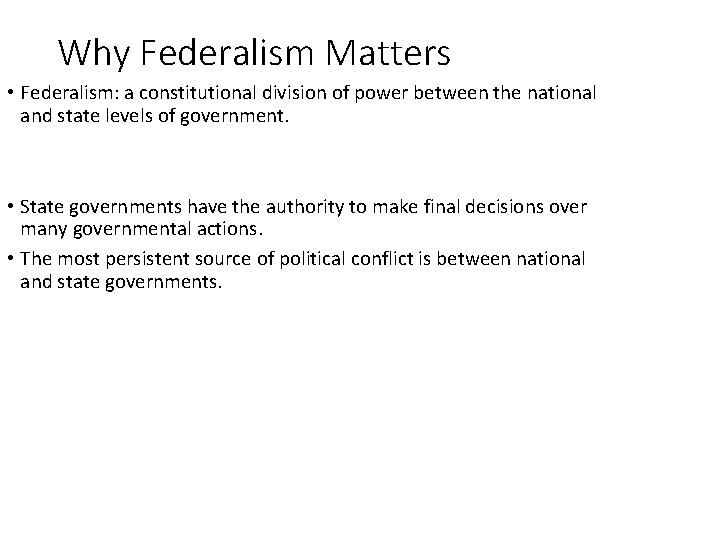 Why Federalism Matters

• Federalism: a constitutional division of power between the national and state levels of government.

• State governments have the authority to make final decisions over many governmental actions.

• The most persistent source of political conflict is between national and state governments.